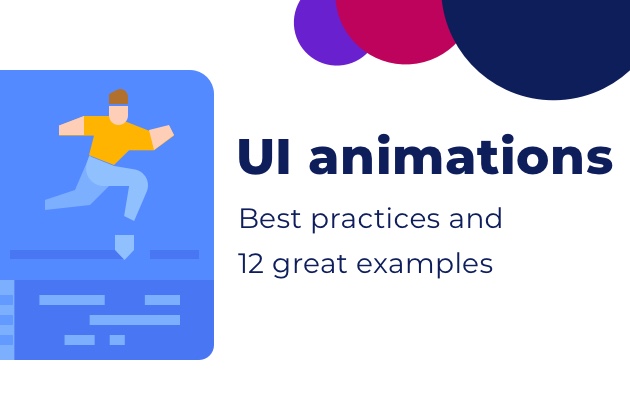 UI animations

Best practices and 12 great examples